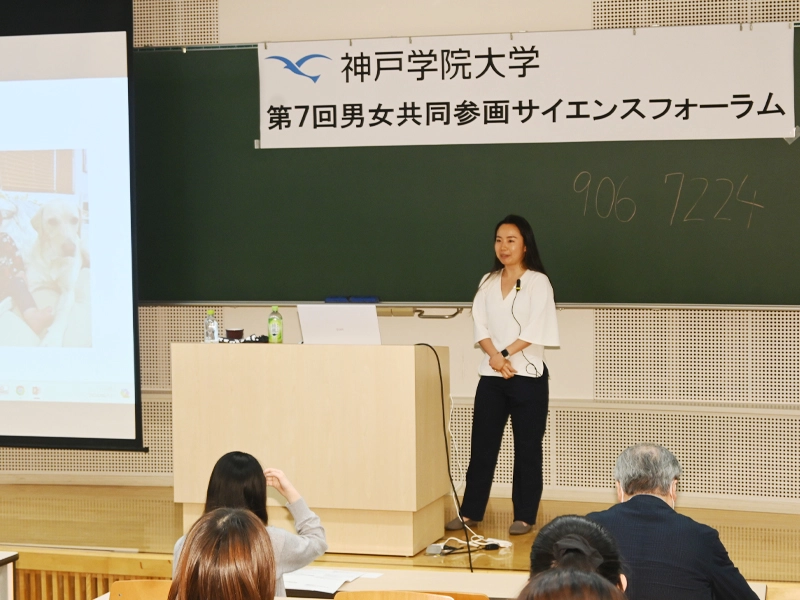 神戸学院大学
第7回男女共同参画サイエンスフォーラム

906 7224